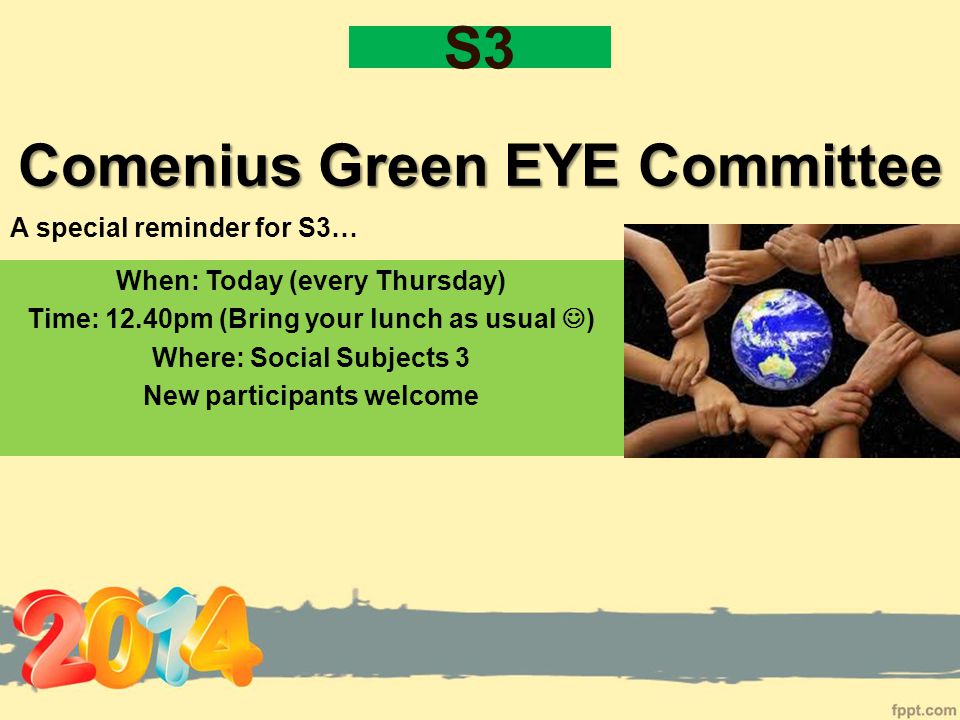 S3

Comenius Green EYE Committee

A special reminder for S3…

When: Today (every Thursday)
Time: 12.40pm (Bring your lunch as usual ☺)
Where: Social Subjects 3
New participants welcome

2014

fppt.com